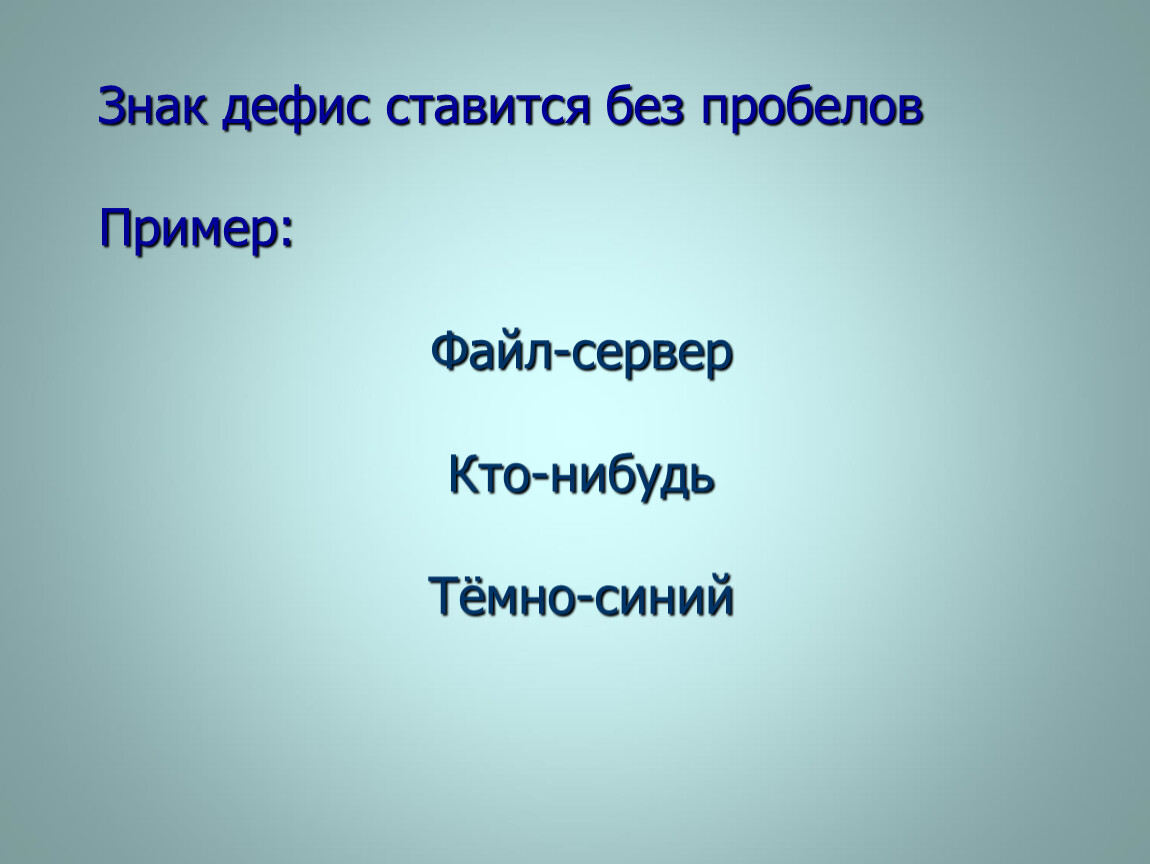 Знак дефис ставится без пробелов

Пример:

Файл-сервер

Кто-нибудь

Тёмно-синий